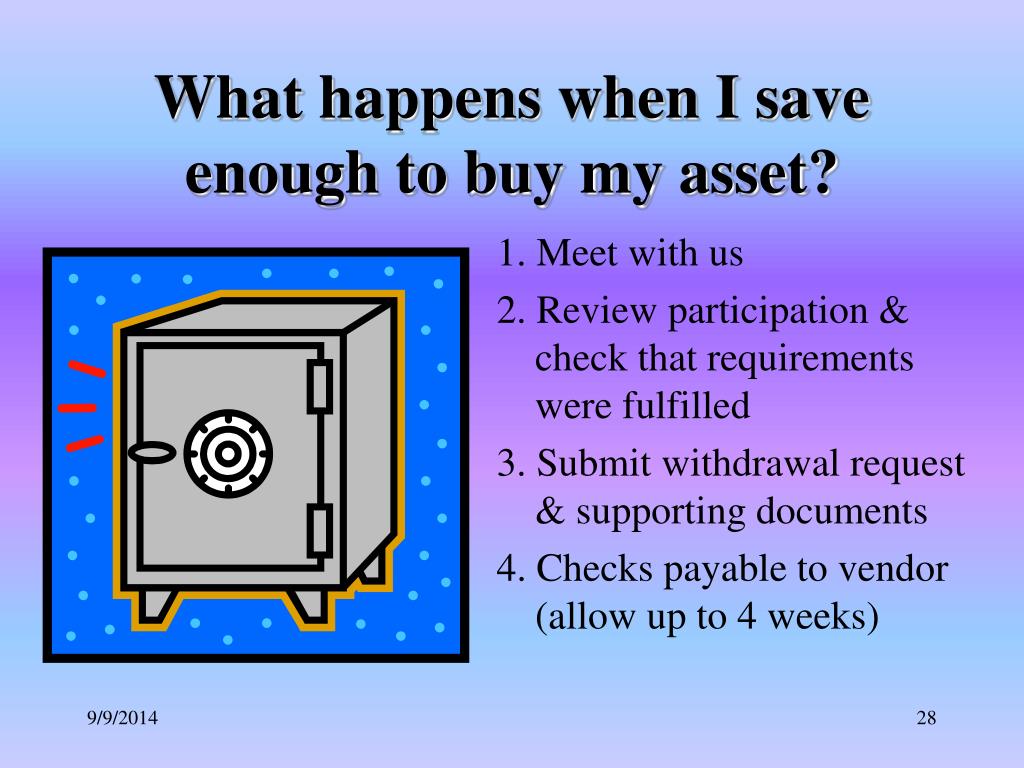 What happens when I save enough to buy my asset?

1. Meet with us

2. Review participation & check that requirements were fulfilled

3. Submit withdrawal request & supporting documents

4. Checks payable to vendor (allow up to 4 weeks)

9/9/2014

28